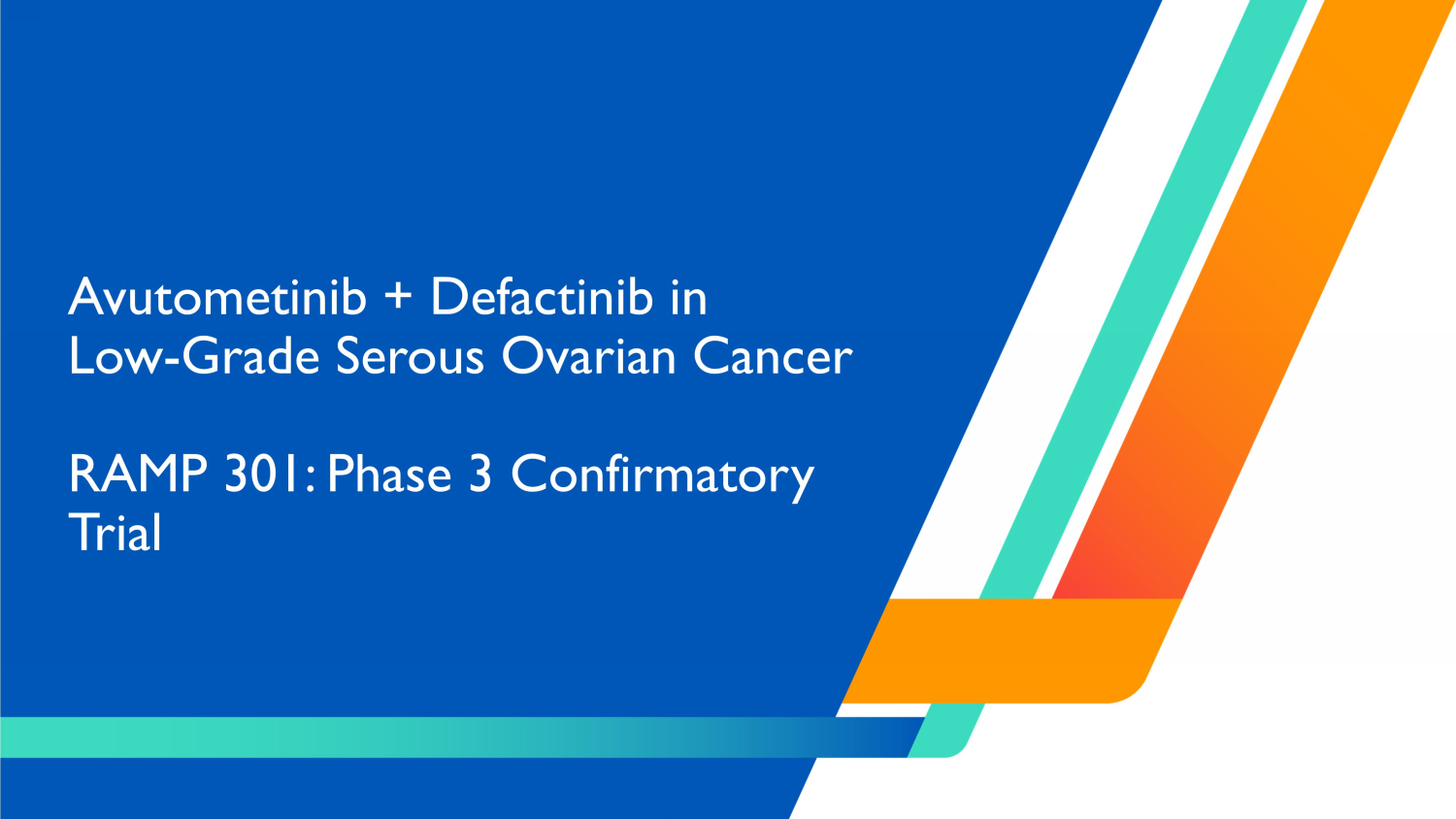 Avutometinib + Defactinib in Low-Grade Serous Ovarian Cancer

RAMP 301: Phase 3 Confirmatory Trial